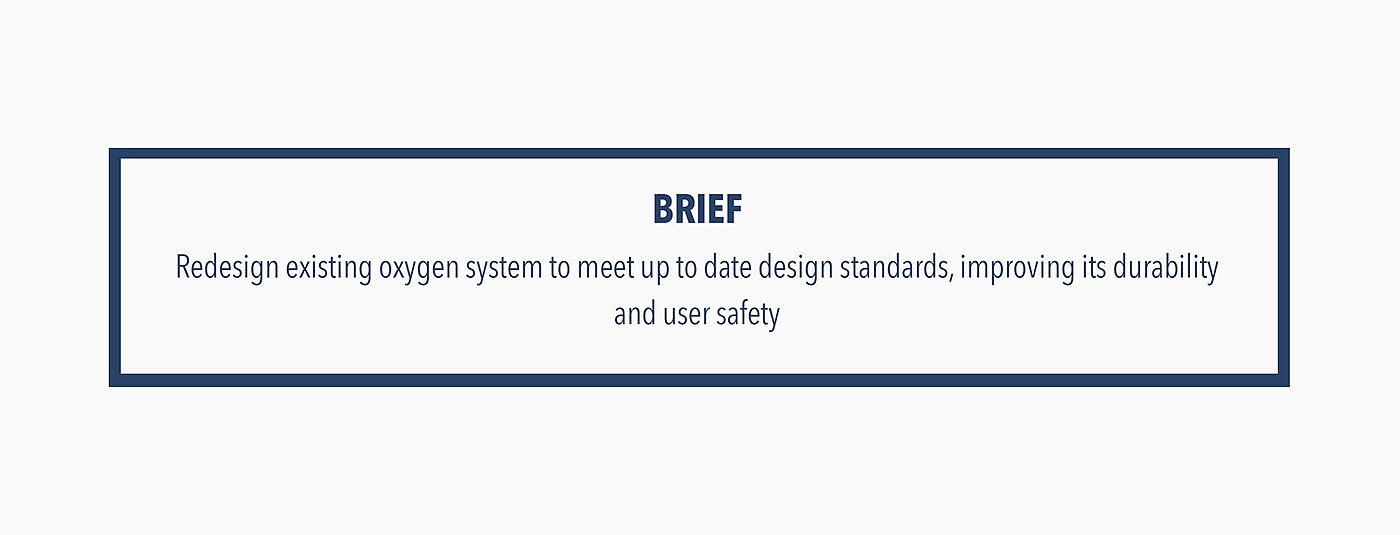 BRIEF

Redesign existing oxygen system to meet up to date design standards, improving its durability and user safety